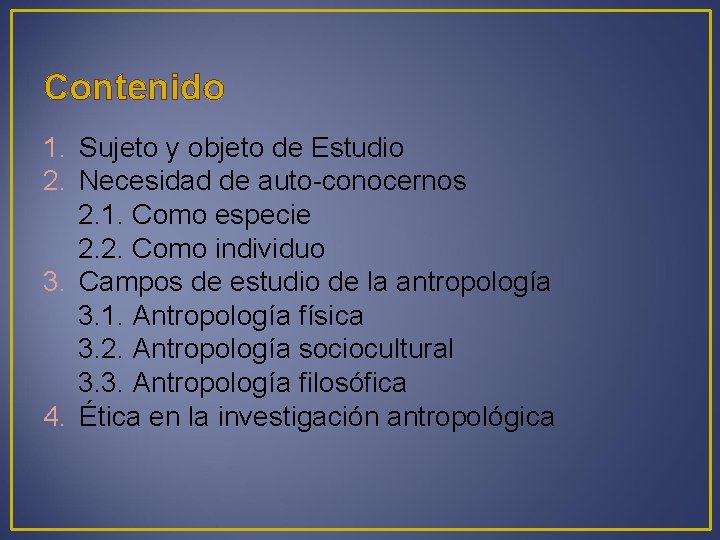 Contenido

1. Sujeto y objeto de Estudio
2. Necesidad de auto-conocernos
2.1. Como especie
2.2. Como individuo
3. Campos de estudio de la antropología
3.1. Antropología física
3.2. Antropología sociocultural
3.3. Antropología filosófica
4. Ética en la investigación antropológica